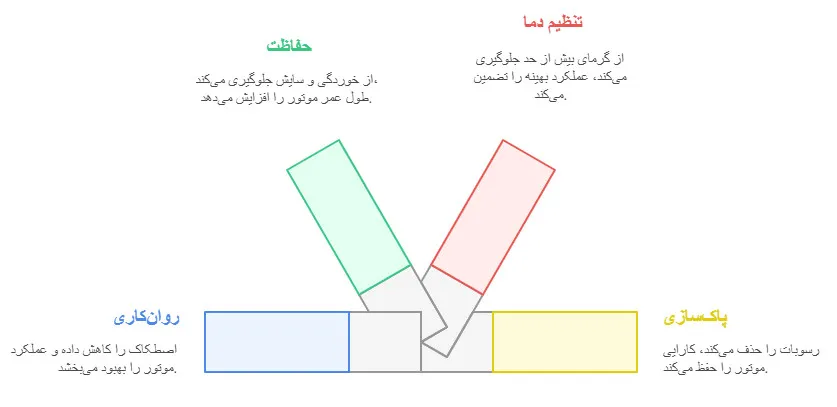 تنظیم دما

از گرمای بیش از حد جلوگیری می‌کند، عملکرد بهینه را تضمین می‌کند.

حفاظت

از خوردگی و سایش جلوگیری می‌کند، طول عمر موتور را افزایش می‌دهد.

روان‌کاری

اصطکاک را کاهش داده و عملکرد موتور را بهبود می‌بخشد.

پاک‌سازی

رسوبات را حذف می‌کند، کارایی موتور را حفظ می‌کند.